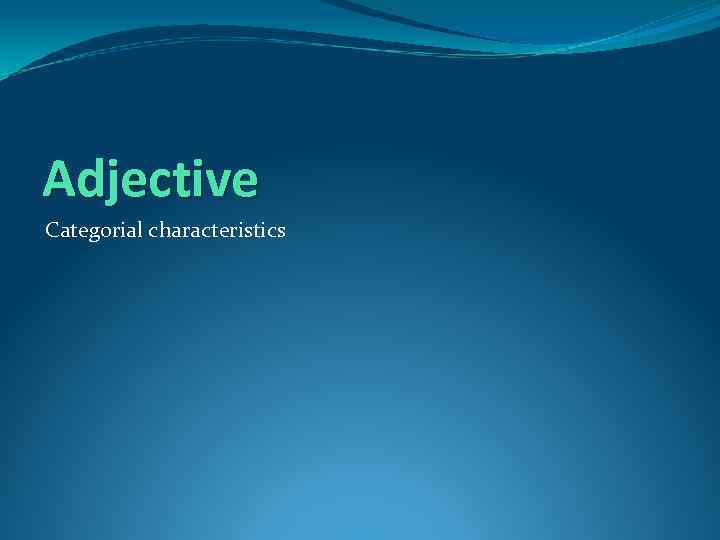 Adjective

Categorial characteristics